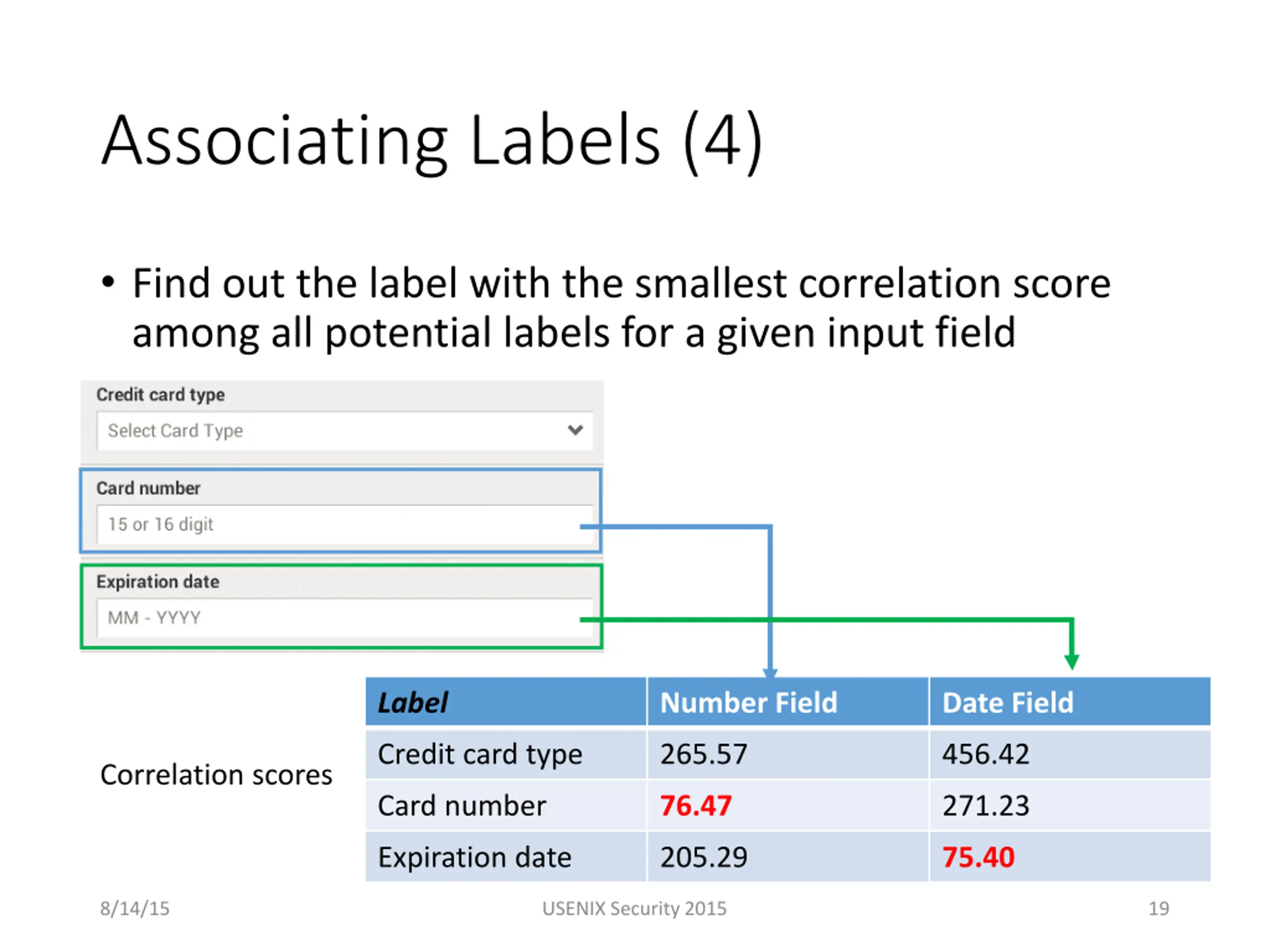 Associating Labels (4)

• Find out the label with the smallest correlation score among all potential labels for a given input field

Credit card type

Select Card Type

Card number

15 or 16 digit

Expiration date

MM - YYYY

Correlation scores

| Label | Number Field | Date Field |
|---|---|---|
| Credit card type | 265.57 | 456.42 |
| Card number | 76.47 | 271.23 |
| Expiration date | 205.29 | 75.40 |

8/14/15

USENIX Security 2015

19